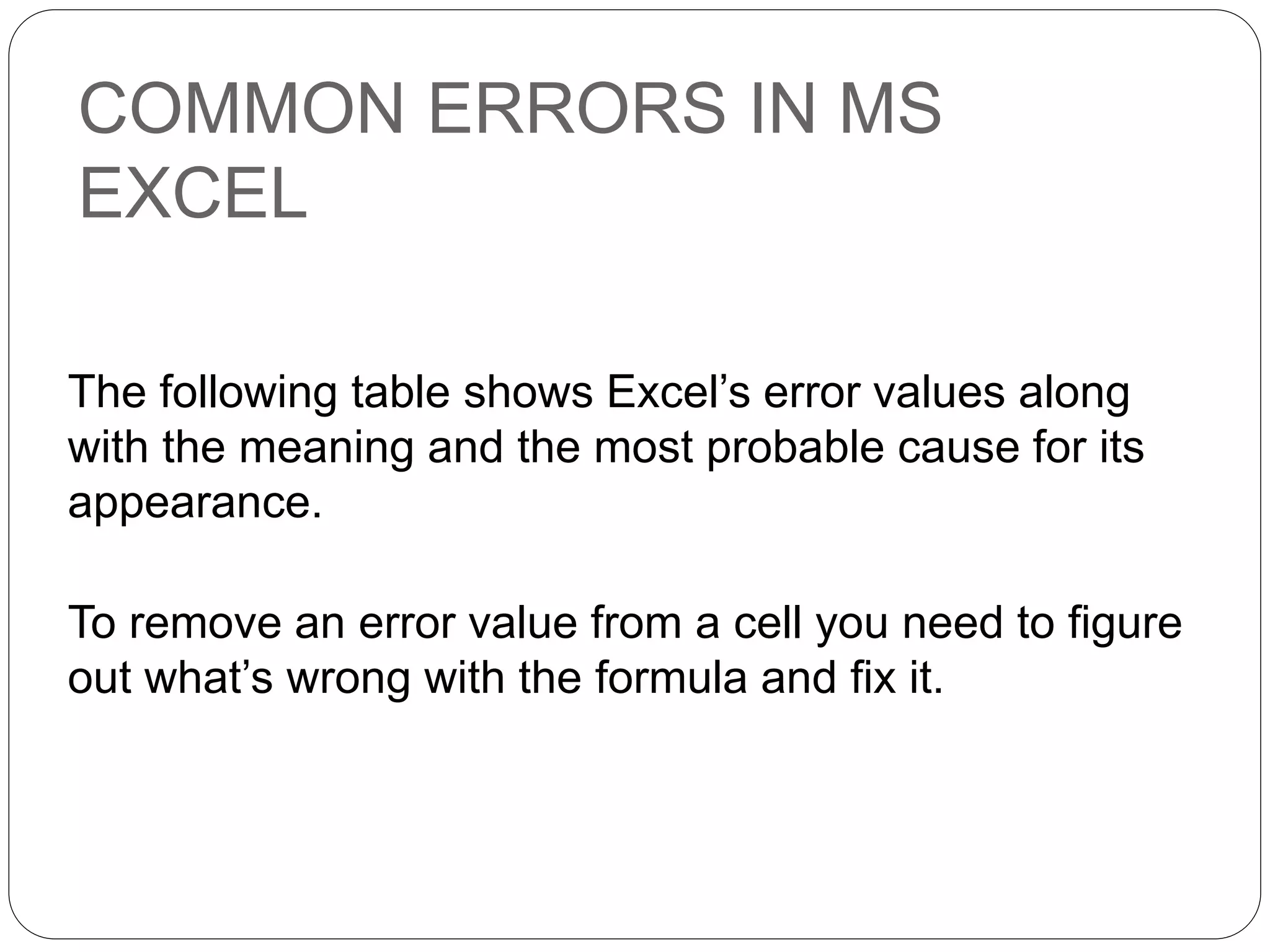 COMMON ERRORS IN MS EXCEL

The following table shows Excel’s error values along with the meaning and the most probable cause for its appearance.

To remove an error value from a cell you need to figure out what’s wrong with the formula and fix it.